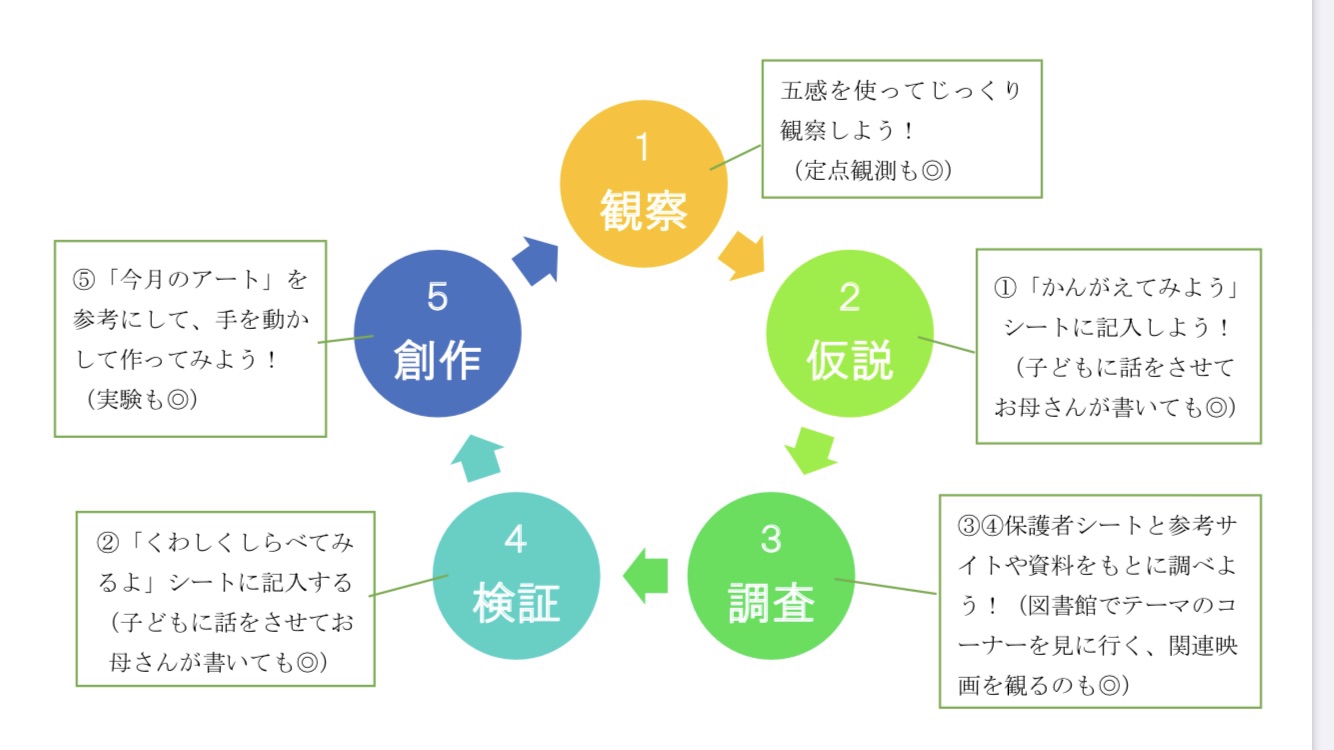 1
観察

五感を使ってじっくり観察しよう！
（定点観測も◎）

2
仮説

①「かんがえてみよう」シートに記入しよう！
（子どもに話をさせてお母さんが書いても◎）

3
調査

③④保護者シートと参考サイトや資料をもとに調べよう！（図書館でテーマのコーナーを見に行く、関連映画を観るのも◎）

4
検証

②「くわしくしらべてみるよ」シートに記入する
（子どもに話をさせてお母さんが書いても◎）

5
創作

⑤「今月のアート」を参考にして、手を動かして作ってみよう！
（実験も◎）